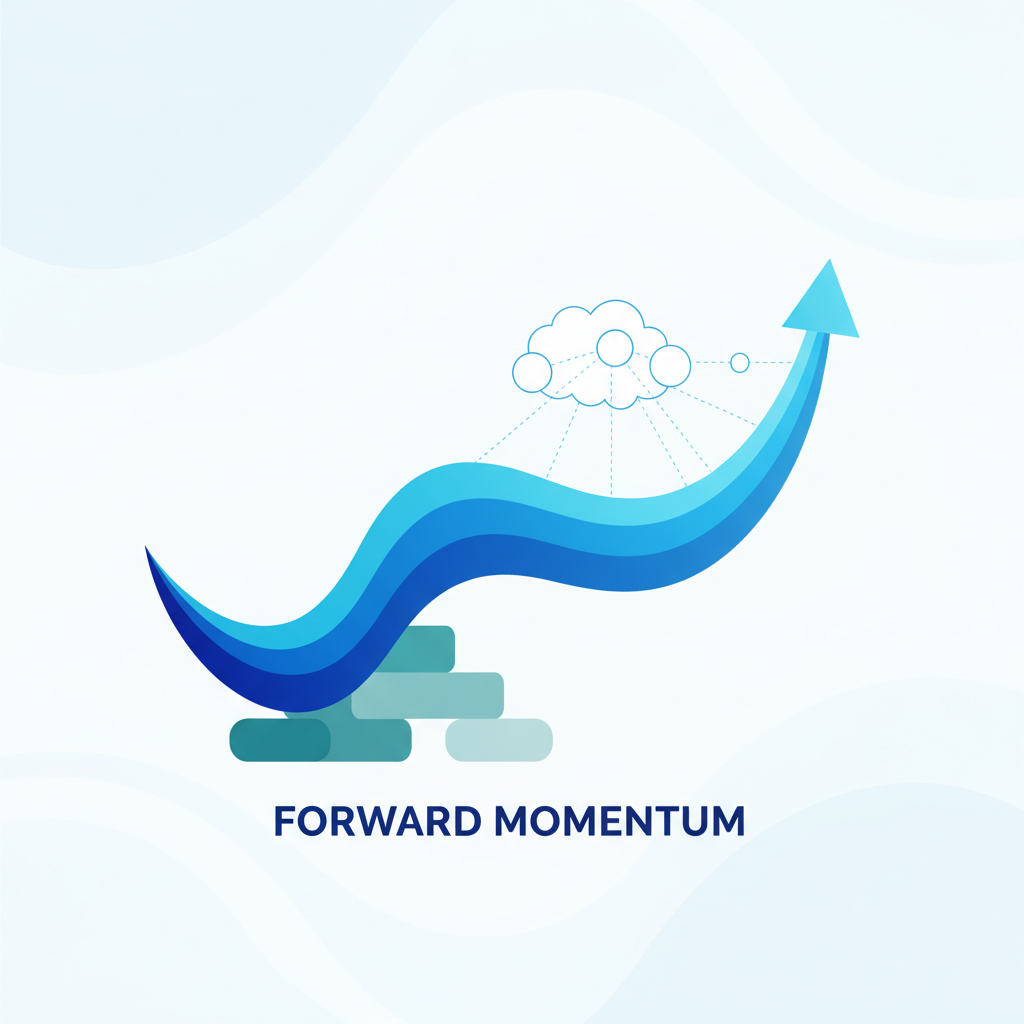 FORWARD MOMENTUM